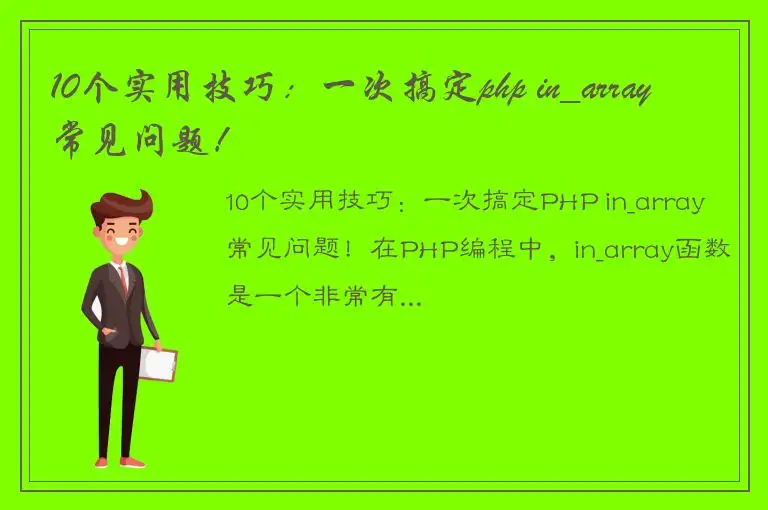 10个实用技巧：一次搞定php in_array常见问题！

10个实用技巧：一次搞定PHP in_array常见问题！在PHP编程中，in_array函数是一个非常有...